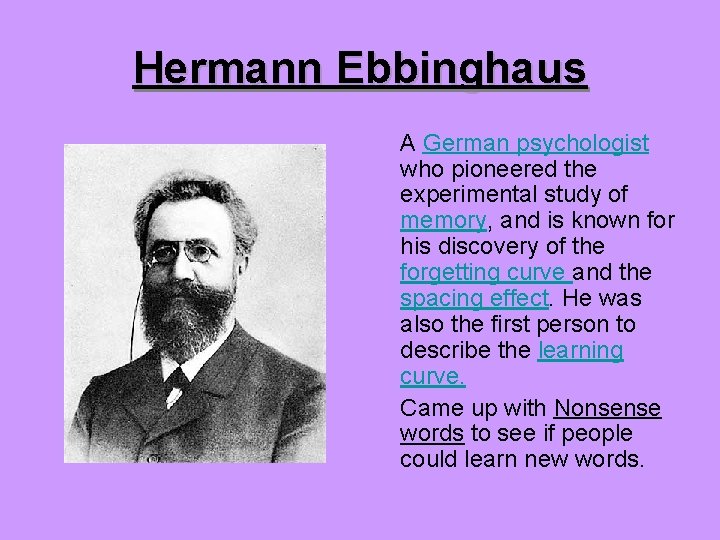 Hermann Ebbinghaus

A German psychologist who pioneered the experimental study of memory, and is known for his discovery of the forgetting curve and the spacing effect. He was also the first person to describe the learning curve.

Came up with Nonsense words to see if people could learn new words.